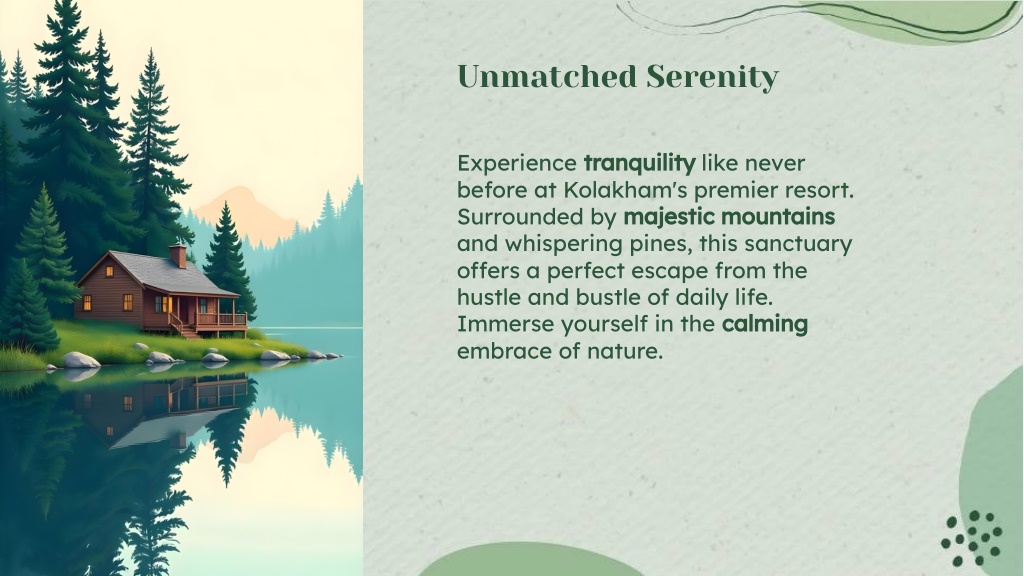 Unmatched Serenity

Experience tranquility like never before at Kolakham's premier resort. Surrounded by majestic mountains and whispering pines, this sanctuary offers a perfect escape from the hustle and bustle of daily life. Immerse yourself in the calming embrace of nature.